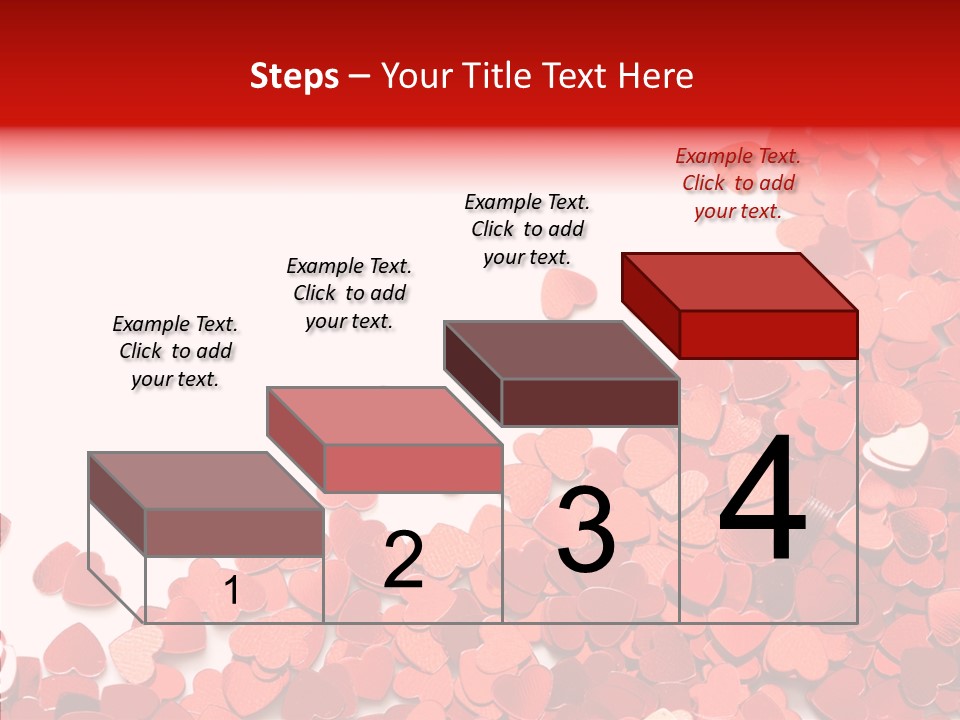 Steps – Your Title Text Here

Example Text. Click to add your text.

Example Text. Click to add your text.

Example Text. Click to add your text.

Example Text. Click to add your text.

1

2

3

4